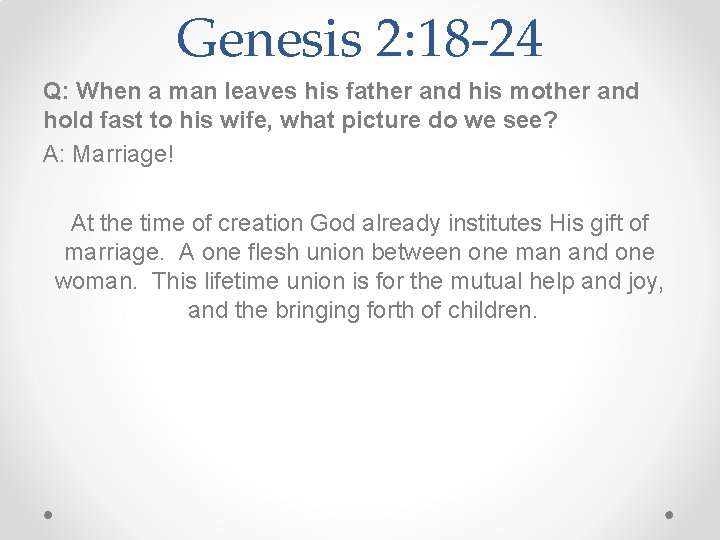 Genesis 2:18-24

Q: When a man leaves his father and his mother and hold fast to his wife, what picture do we see?

A: Marriage!

At the time of creation God already institutes His gift of marriage. A one flesh union between one man and one woman. This lifetime union is for the mutual help and joy, and the bringing forth of children.